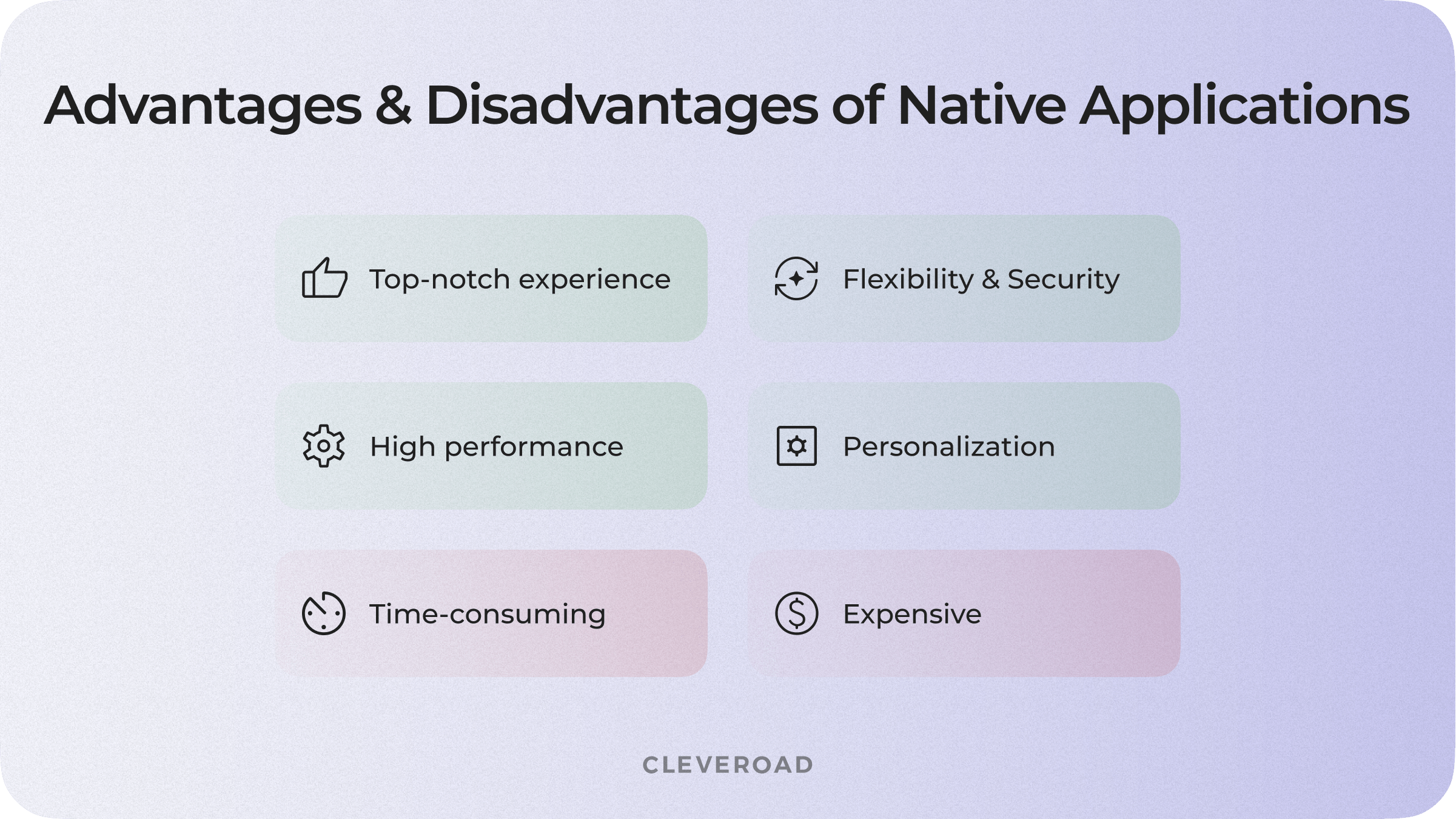 Advantages & Disadvantages of Native Applications

Top-notch experience

Flexibility & Security

High performance

Personalization

Time-consuming

Expensive

CLEVEROAD